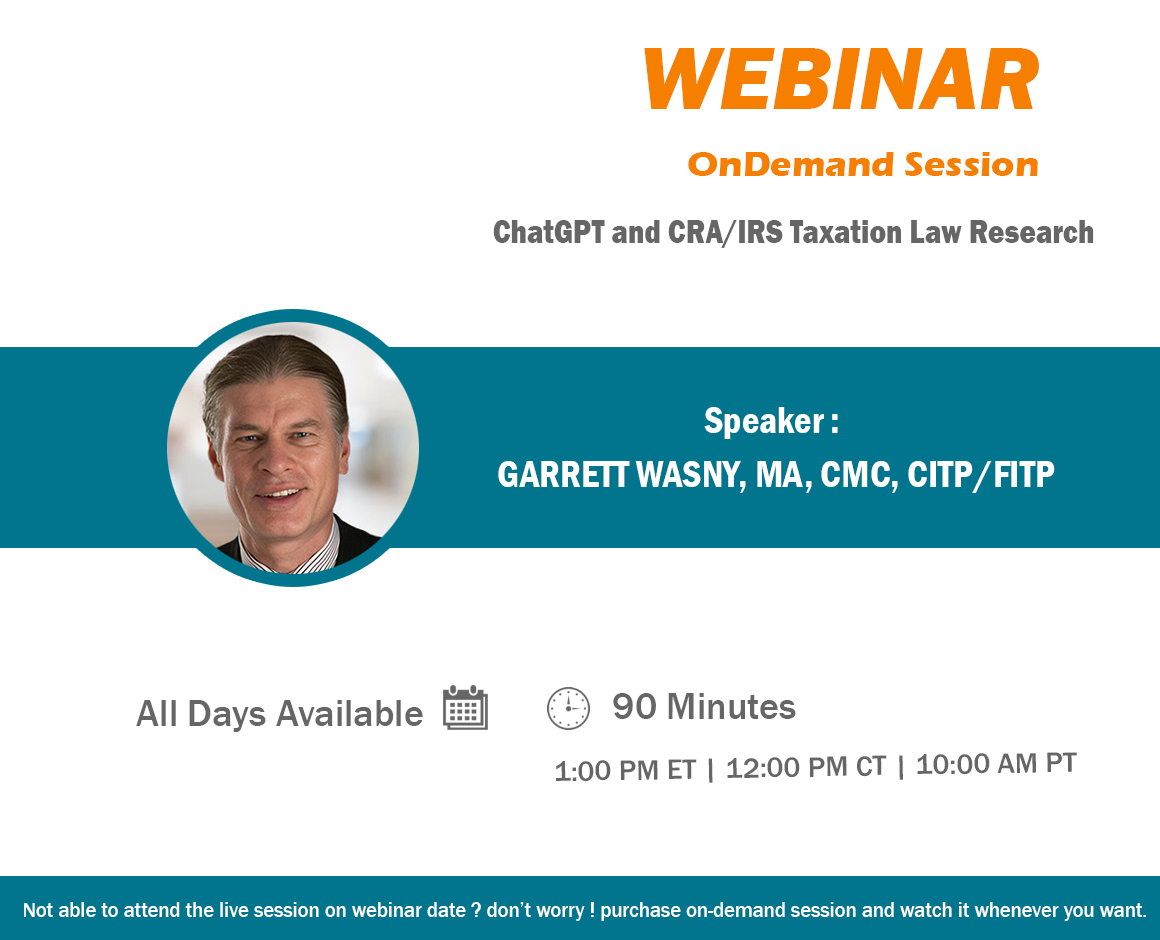 WEBINAR

OnDemand Session

ChatGPT and CRA/IRS Taxation Law Research

Speaker :

GARRETT WASNY, MA, CMC, CITP/FITP

All Days Available

90 Minutes

1:00 PM ET | 12:00 PM CT | 10:00 AM PT

Not able to attend the live session on webinar date ? don't worry ! purchase on-demand session and watch it whenever you want.